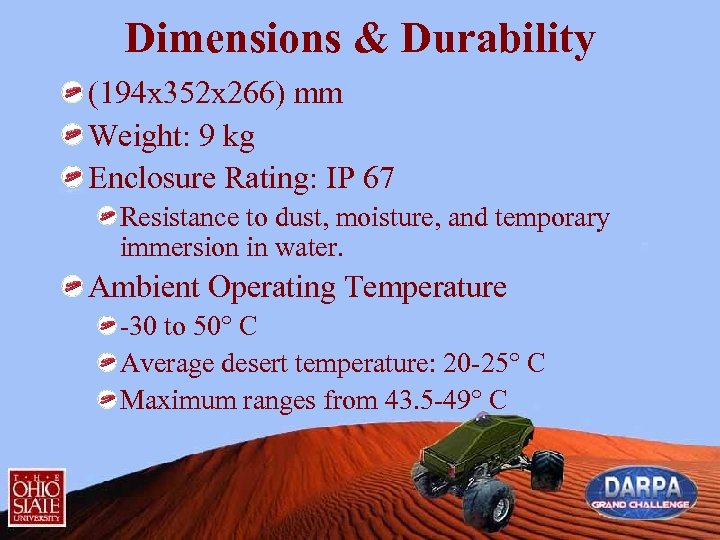 Dimensions & Durability

(194x352x266) mm

Weight: 9 kg

Enclosure Rating: IP 67

Resistance to dust, moisture, and temporary immersion in water.

Ambient Operating Temperature

-30 to 50° C

Average desert temperature: 20-25° C

Maximum ranges from 43.5-49° C

THE OHIO STATE UNIVERSITY

DARPA GRAND CHALLENGE